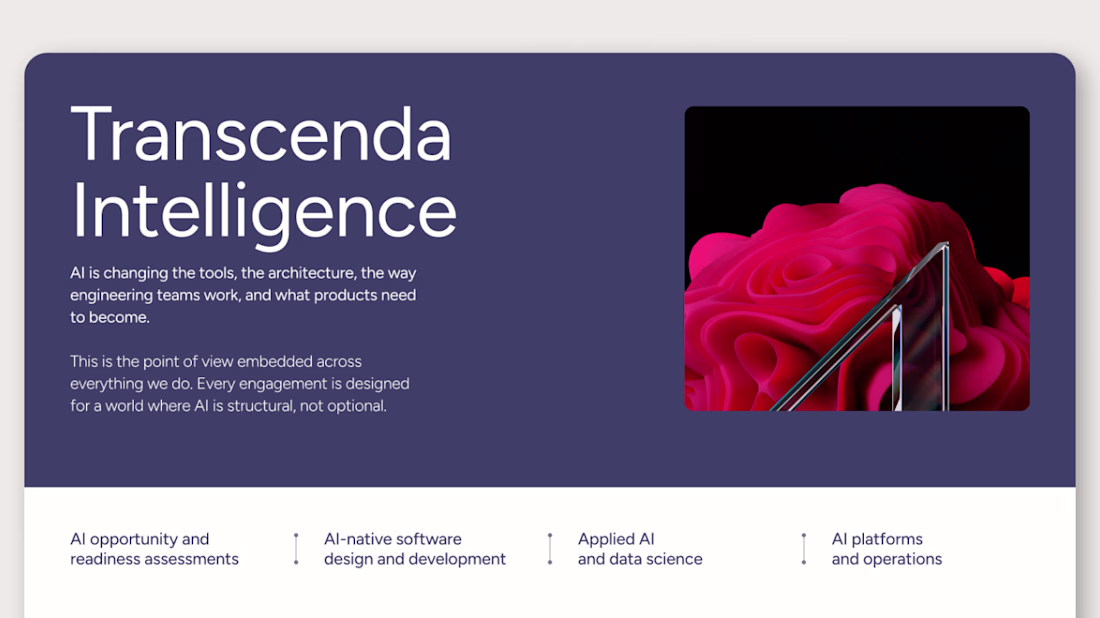 Transcenda Intelligence

AI is changing the tools, the architecture, the way engineering teams work, and what products need to become.

This is the point of view embedded across everything we do. Every engagement is designed for a world where AI is structural, not optional.

AI opportunity and readiness assessments

AI-native software design and development

Applied AI and data science

AI platforms and operations